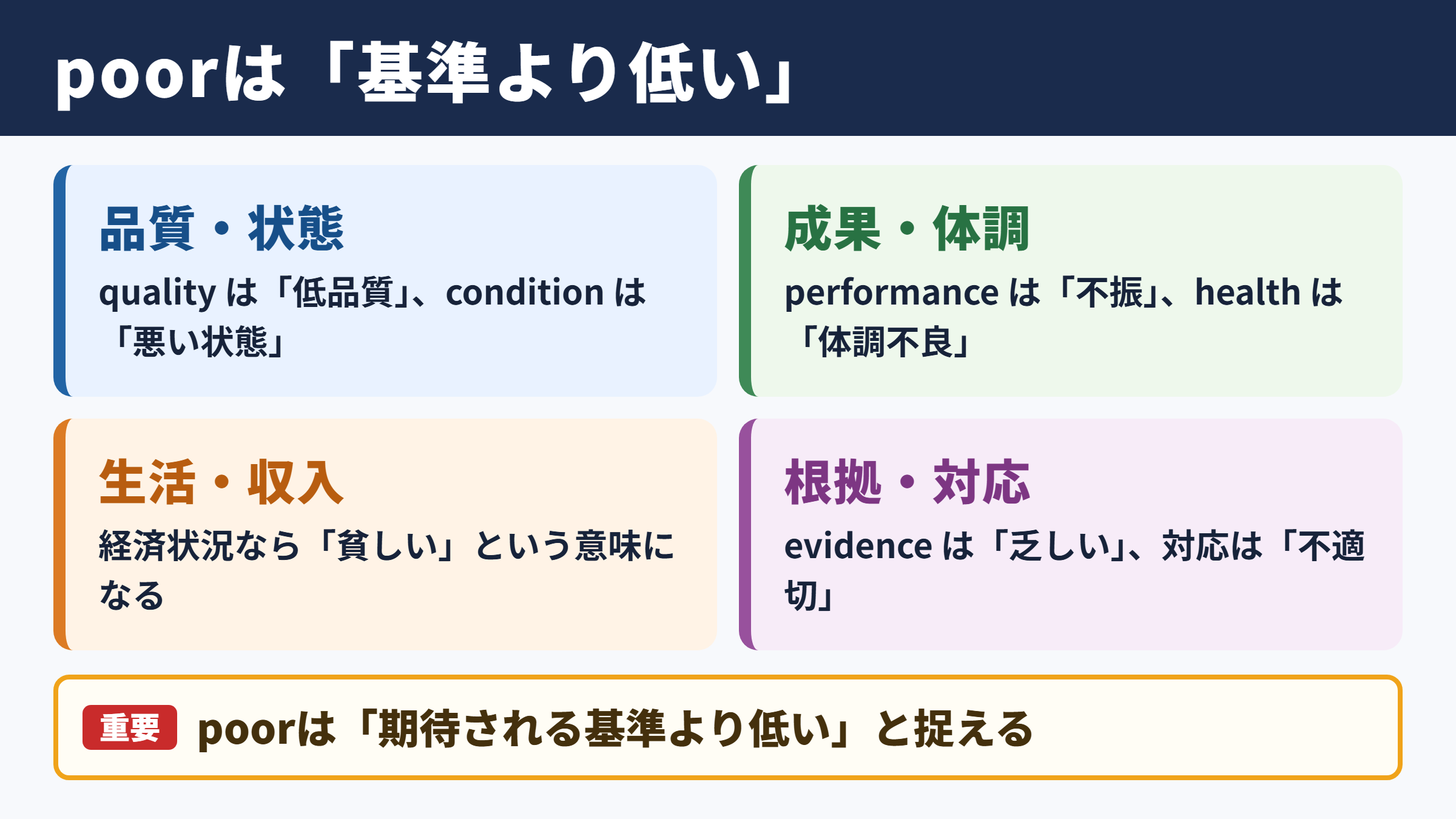 poorは「基準より低い」

品質・状態

quality は「低品質」、condition は「悪い状態」

成果・体調

performance は「不振」、health は「体調不良」

生活・収入

経済状況なら「貧しい」という意味になる

根拠・対応

evidence は「乏しい」、対応は「不適切」

重要 poorは「期待される基準より低い」と捉える